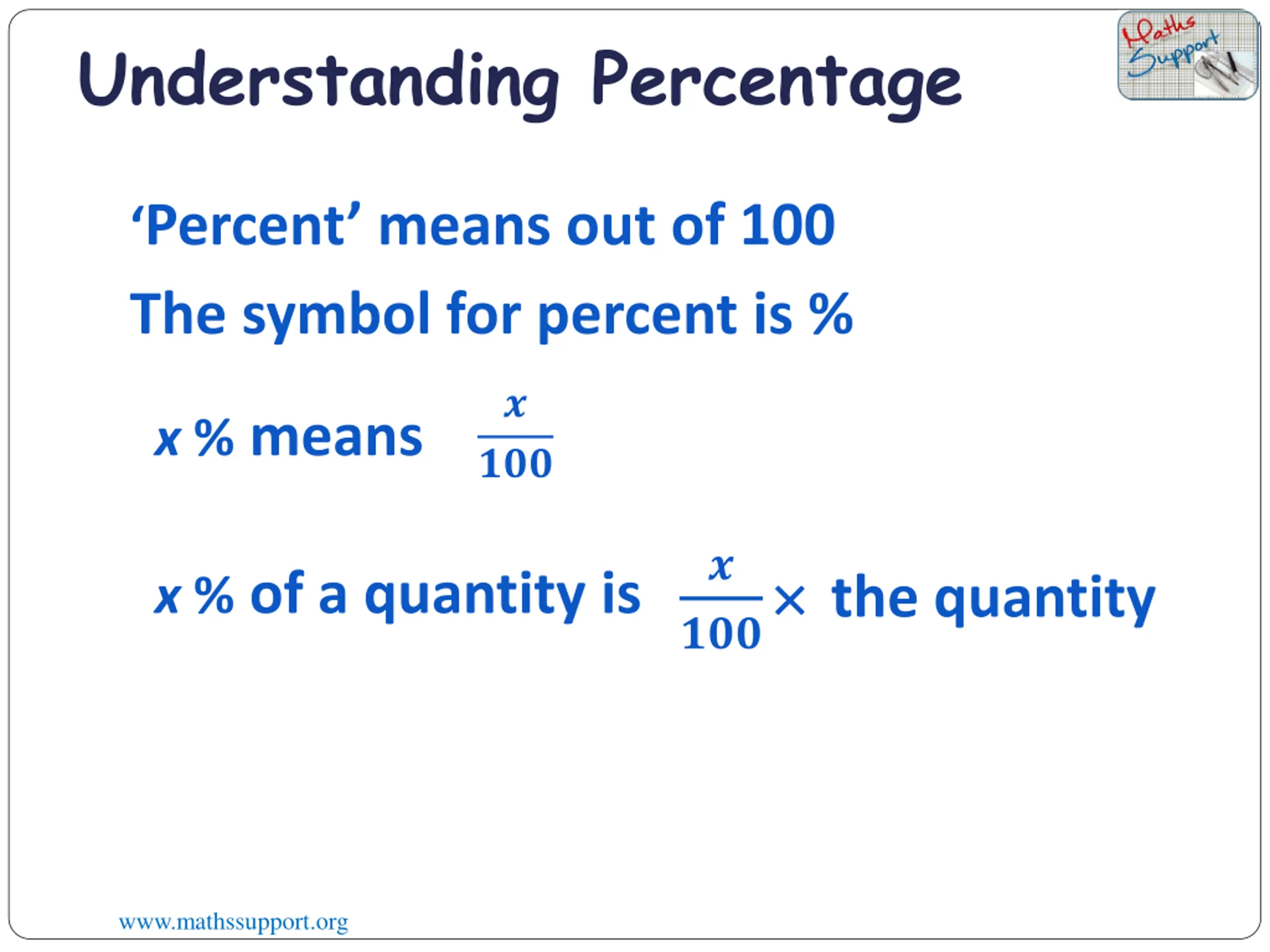 Understanding Percentage

Maths Support

‘Percent’ means out of 100

The symbol for percent is %

$x$ % means $\frac{x}{100}$

$x$ % of a quantity is $\frac{x}{100} \times$ the quantity

www.mathssupport.org